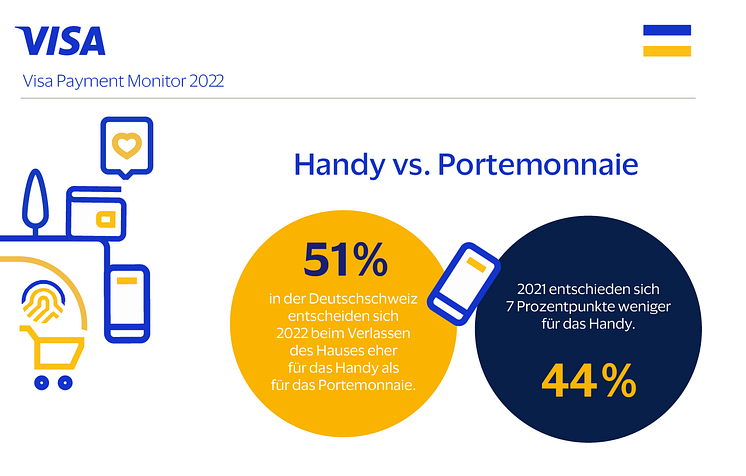 VISA

Visa Payment Monitor 2022

Handy vs. Portemonnaie

51%

in der Deutschschweiz entscheiden sich 2022 beim Verlassen des Hauses eher für das Handy als für das Portemonnaie.

2021 entschieden sich 7 Prozentpunkte weniger für das Handy.

44%